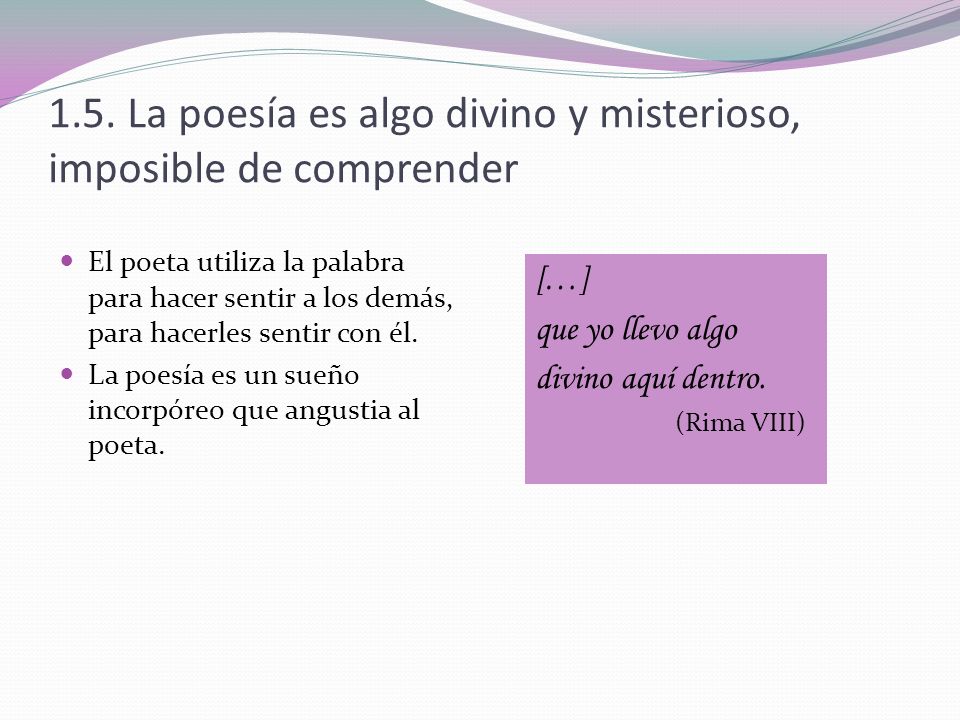 1.5. La poesía es algo divino y misterioso, imposible de comprender

El poeta utiliza la palabra para hacer sentir a los demás, para hacerles sentir con él.

La poesía es un sueño incorpóreo que angustia al poeta.

[…]
que yo llevo algo
divino aquí dentro.
(Rima VIII)